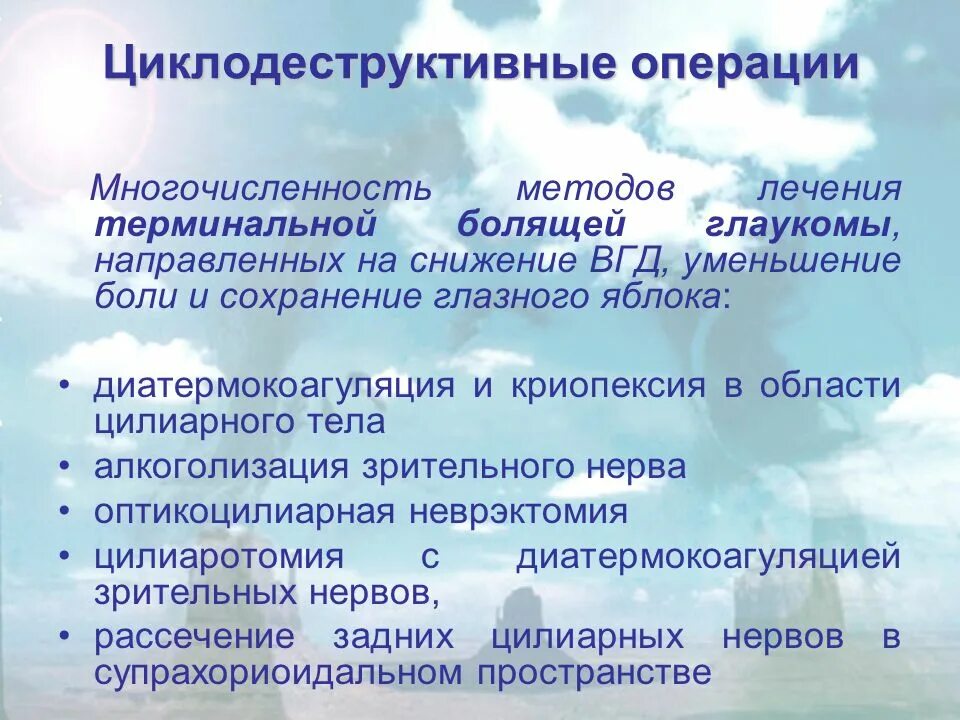 Циклодеструктивные операции

Многочисленность методов лечения терминальной болящей глаукомы, направленных на снижение ВГД, уменьшение боли и сохранение глазного яблока:

• диатермокоагуляция и криопексия в области цилиарного тела
• алкоголизация зрительного нерва
• оптикоцилиарная неврэктомия
• цилиаротомия с диатермокоагуляцией зрительных нервов,
• рассечение задних цилиарных нервов в супрахориоидальном пространстве